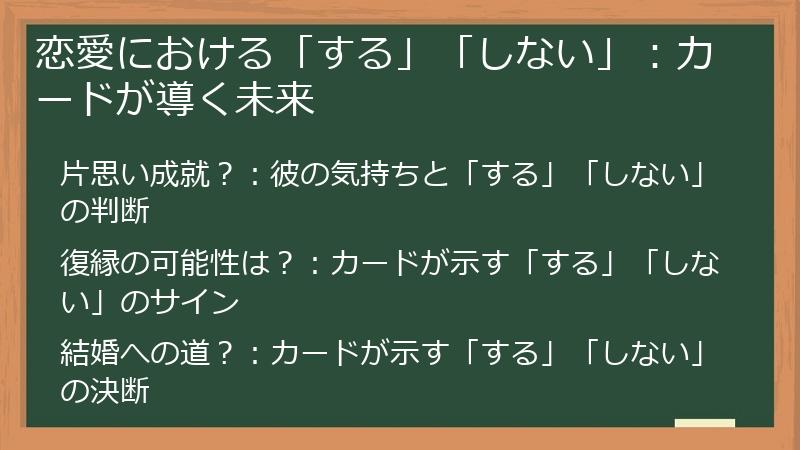 恋愛における「する」「しない」：カードが導く未来

片思い成就？：彼の気持ちと「する」「しない」の判断

復縁の可能性は？：カードが示す「する」「しない」のサイン

結婚への道？：カードが示す「する」「しない」の決断